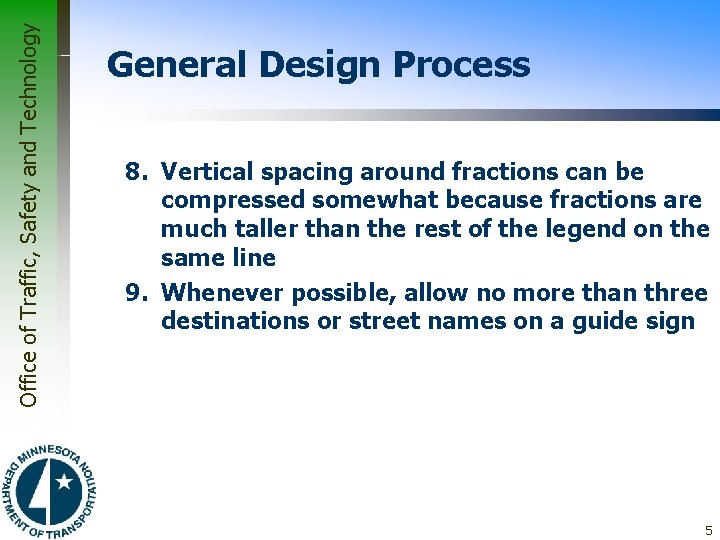 Office of Traffic, Safety and Technology

General Design Process

8. Vertical spacing around fractions can be compressed somewhat because fractions are much taller than the rest of the legend on the same line

9. Whenever possible, allow no more than three destinations or street names on a guide sign

MINNESOTA DEPARTMENT OF TRANSPORTATION

5